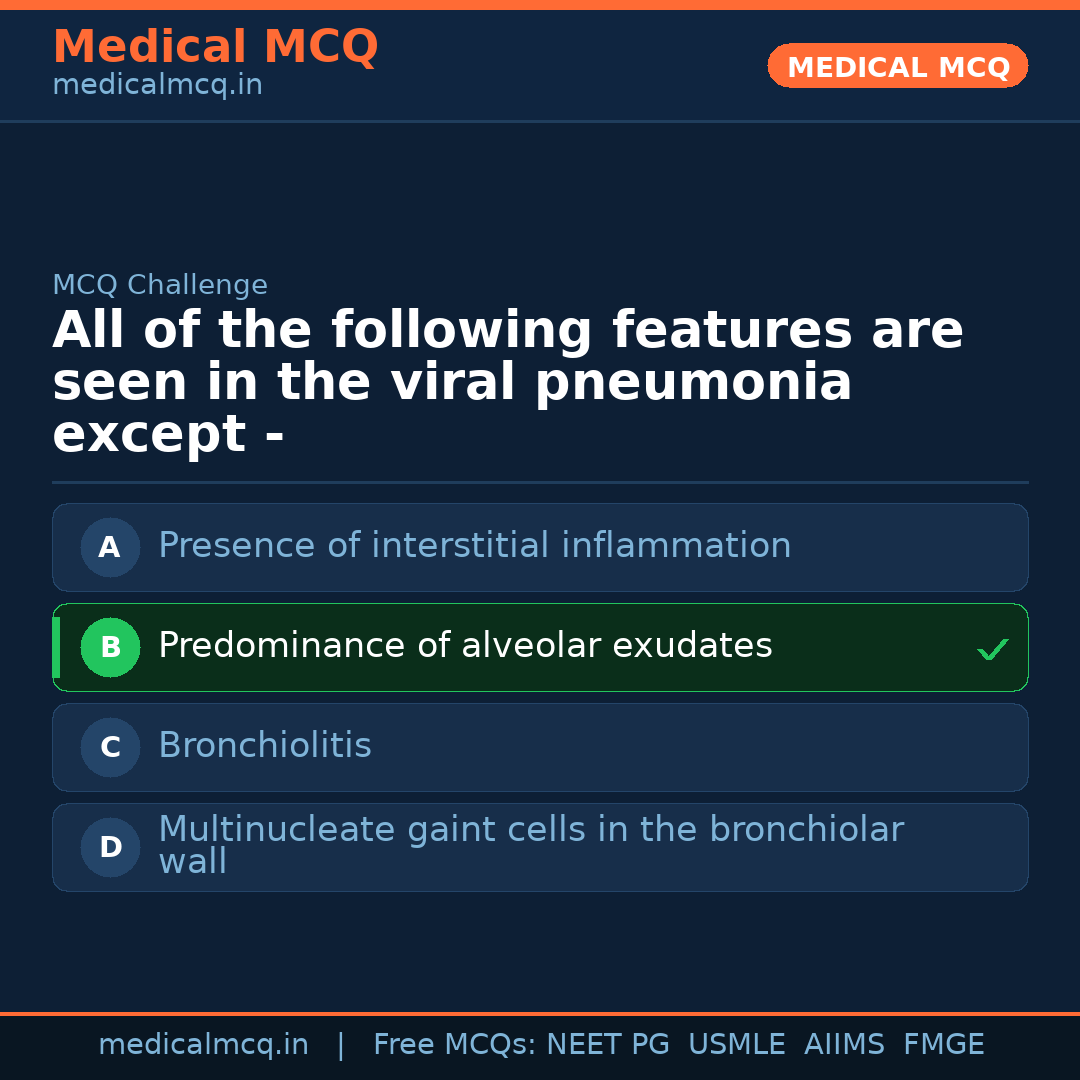 Medical MCQ
medicalmcq.in

MEDICAL MCQ

MCQ Challenge

All of the following features are seen in the viral pneumonia except -

A Presence of interstitial inflammation

B Predominance of alveolar exudates ✓

C Bronchiolitis

D Multinucleate gaint cells in the bronchiolar wall

medicalmcq.in | Free MCQs: NEET PG USMLE AIIMS FMGE